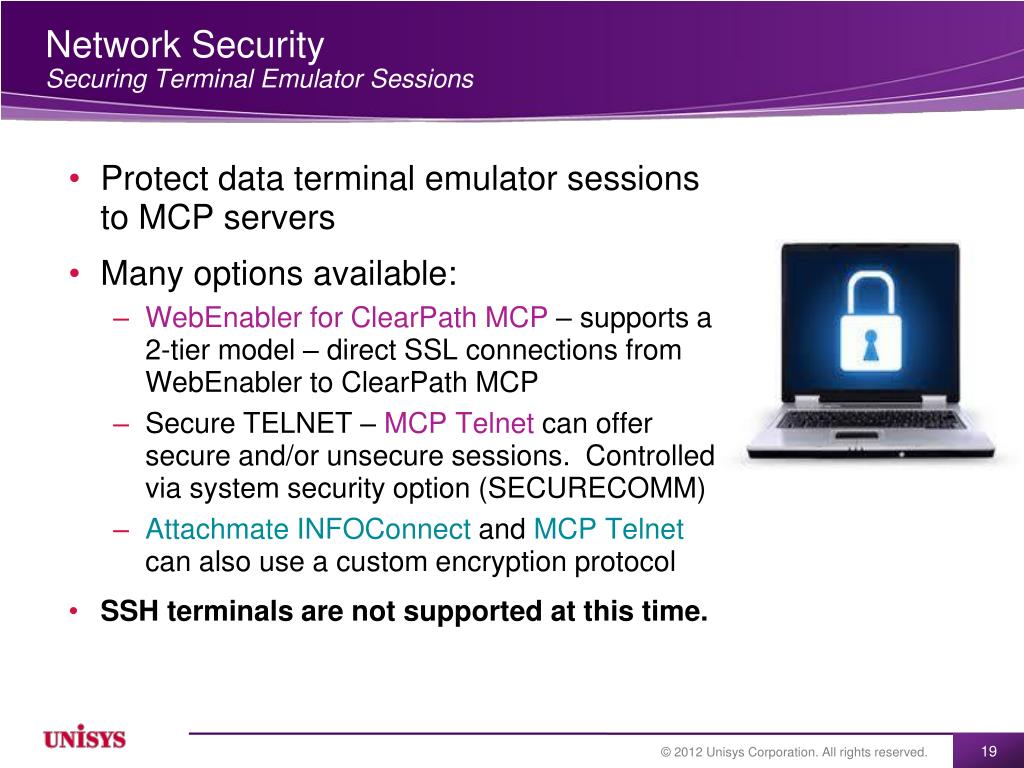 Network Security
Securing Terminal Emulator Sessions

• Protect data terminal emulator sessions to MCP servers
• Many options available:
– WebEnabler for ClearPath MCP – supports a 2-tier model – direct SSL connections from WebEnabler to ClearPath MCP
– Secure TELNET – MCP Telnet can offer secure and/or unsecure sessions. Controlled via system security option (SECURECOMM)
– Attachmate INFOConnect and MCP Telnet can also use a custom encryption protocol
• SSH terminals are not supported at this time.

UNISYS
© 2012 Unisys Corporation. All rights reserved.
19